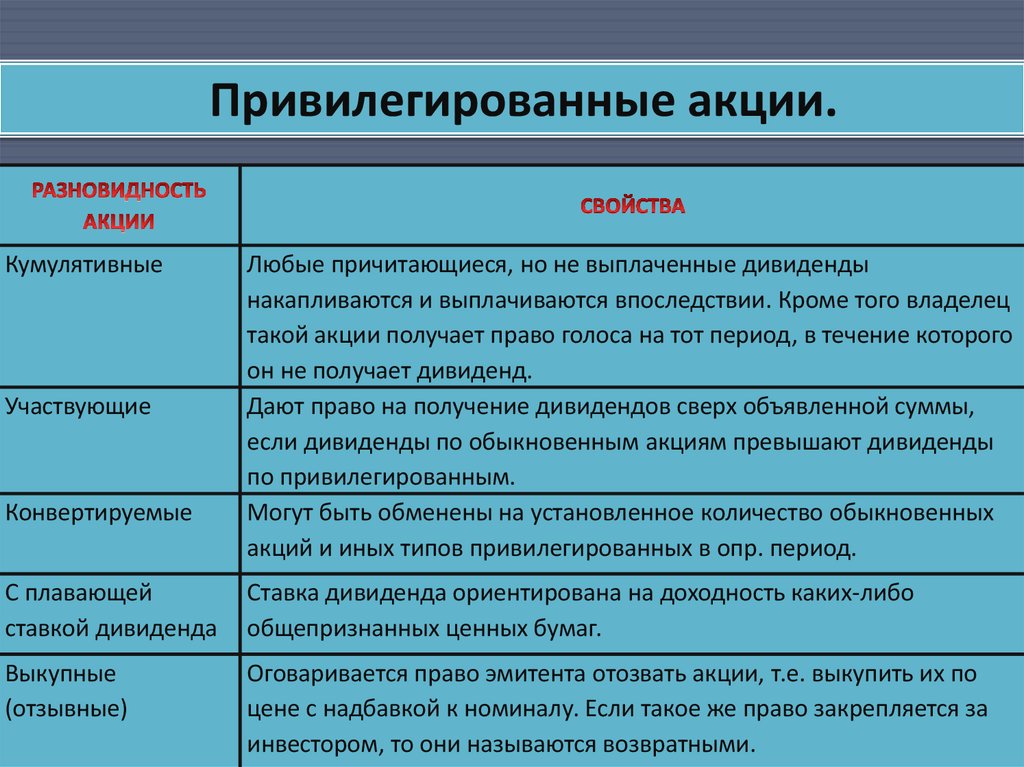 Привилегированные акции.

| РАЗНОВИДНОСТЬ АКЦИИ | СВОЙСТВА |
|---|---|
| Кумулятивные | Любые причитающиеся, но не выплаченные дивиденды накапливаются и выплачиваются впоследствии. Кроме того владелец такой акции получает право голоса на тот период, в течение которого он не получает дивиденд. |
| Участвующие | Дают право на получение дивидендов сверх объявленной суммы, если дивиденды по обыкновенным акциям превышают дивиденды по привилегированным. |
| Конвертируемые | Могут быть обменены на установленное количество обыкновенных акций и иных типов привилегированных в опр. период. |
| С плавающей ставкой дивиденда | Ставка дивиденда ориентирована на доходность каких-либо общепризнанных ценных бумаг. |
| Выкупные (отзывные) | Оговаривается право эмитента отозвать акции, т.е. выкупить их по цене с надбавкой к номиналу. Если такое же право закрепляется за инвестором, то они называются возвратными. |